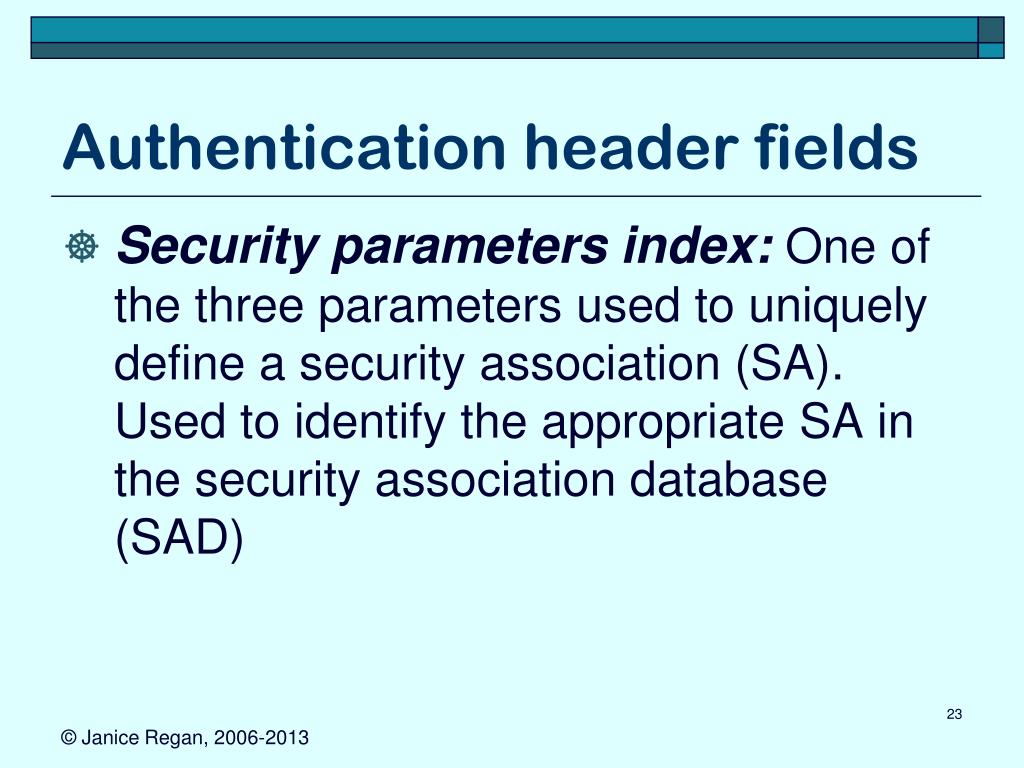 Authentication header fields

Security parameters index: One of the three parameters used to uniquely define a security association (SA). Used to identify the appropriate SA in the security association database (SAD)

23

© Janice Regan, 2006-2013